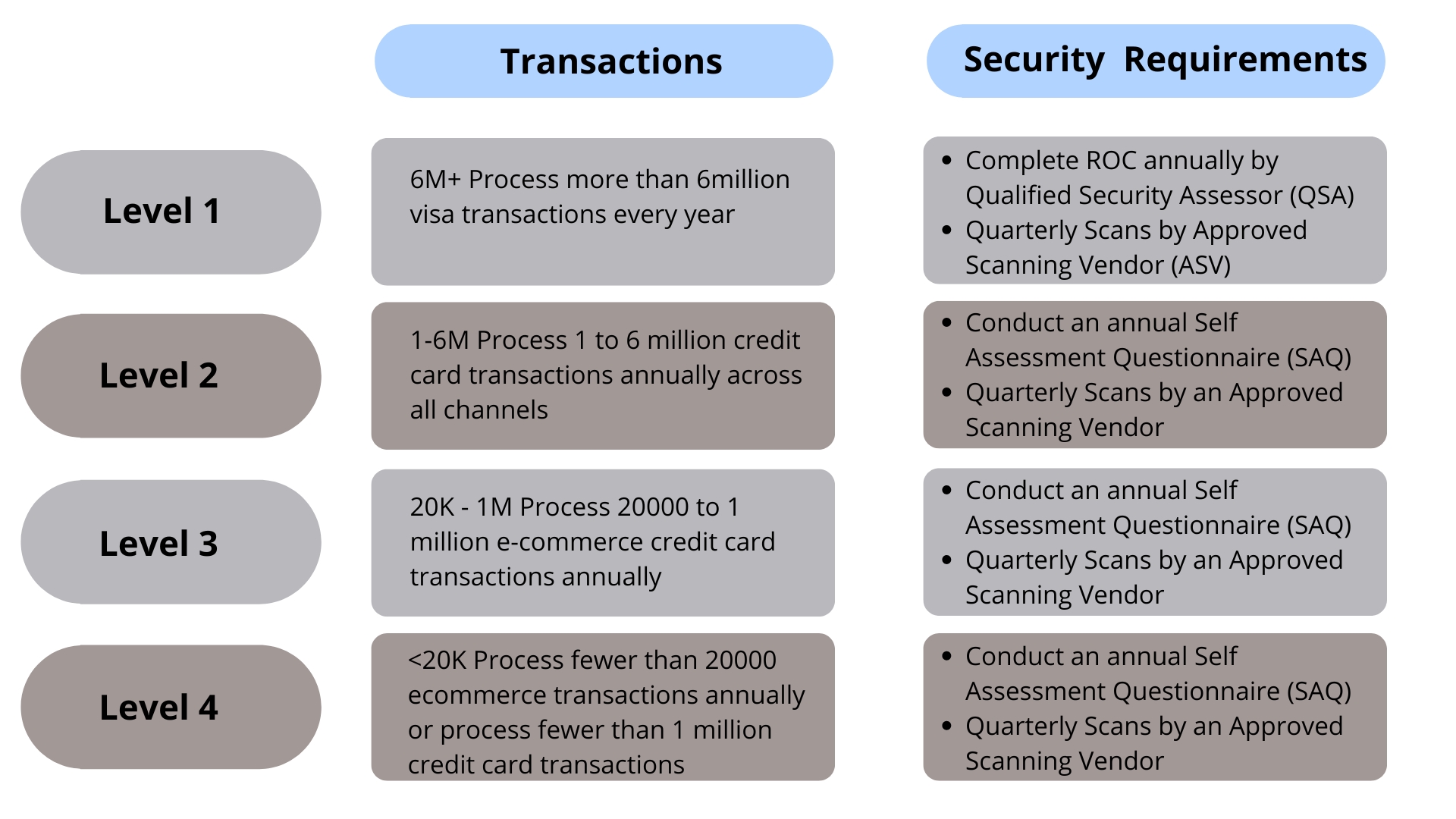 |  | Transactions | Security Requirements |
|---|---|---|
| Level 1 | 6M+ Process more than 6million visa transactions every year | • Complete ROC annually by Qualified Security Assessor (QSA) • Quarterly Scans by Approved Scanning Vendor (ASV) |
| Level 2 | 1-6M Process 1 to 6 million credit card transactions annually across all channels | • Conduct an annual Self Assessment Questionnaire (SAQ) • Quarterly Scans by an Approved Scanning Vendor |
| Level 3 | 20K - 1M Process 20000 to 1 million e-commerce credit card transactions annually | • Conduct an annual Self Assessment Questionnaire (SAQ) • Quarterly Scans by an Approved Scanning Vendor |
| Level 4 | <20K Process fewer than 20000 ecommerce transactions annually or process fewer than 1 million credit card transactions | • Conduct an annual Self Assessment Questionnaire (SAQ) • Quarterly Scans by an Approved Scanning Vendor |